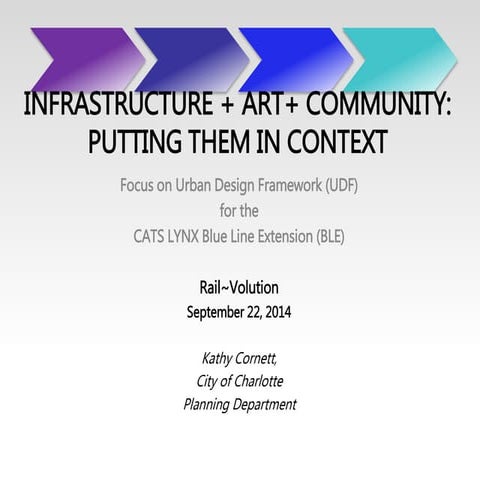 INFRASTRUCTURE + ART+ COMMUNITY: PUTTING THEM IN CONTEXT

Focus on Urban Design Framework (UDF)
for the
CATS LYNX Blue Line Extension (BLE)

Rail~Volution
September 22, 2014

Kathy Cornett,
City of Charlotte
Planning Department